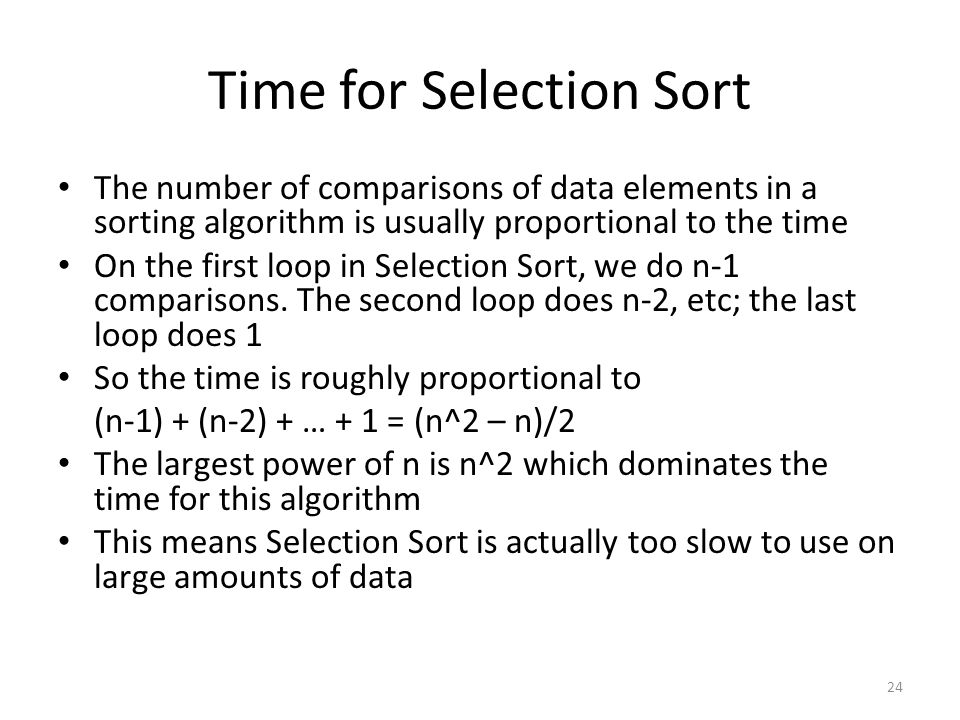 Time for Selection Sort

• The number of comparisons of data elements in a sorting algorithm is usually proportional to the time
• On the first loop in Selection Sort, we do n-1 comparisons. The second loop does n-2, etc; the last loop does 1
• So the time is roughly proportional to
(n-1) + (n-2) + … + 1 = (n^2 – n)/2
• The largest power of n is n^2 which dominates the time for this algorithm
• This means Selection Sort is actually too slow to use on large amounts of data

24